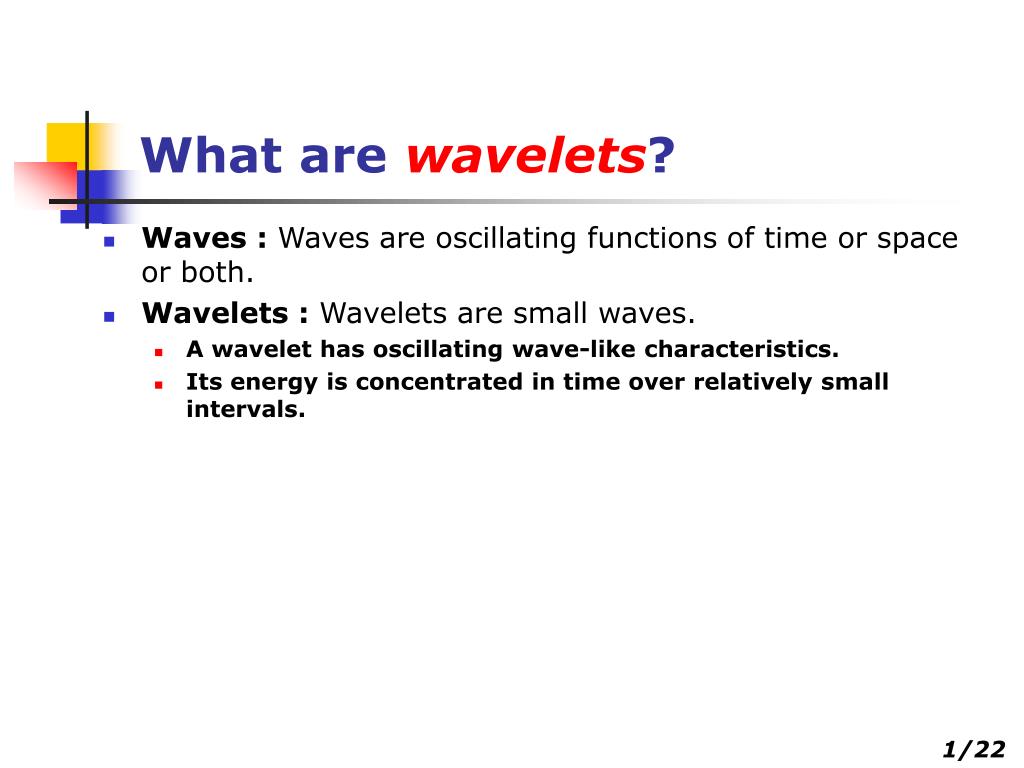 What are wavelets?

Waves : Waves are oscillating functions of time or space or both.

Wavelets : Wavelets are small waves.

A wavelet has oscillating wave-like characteristics.

Its energy is concentrated in time over relatively small intervals.

1/22